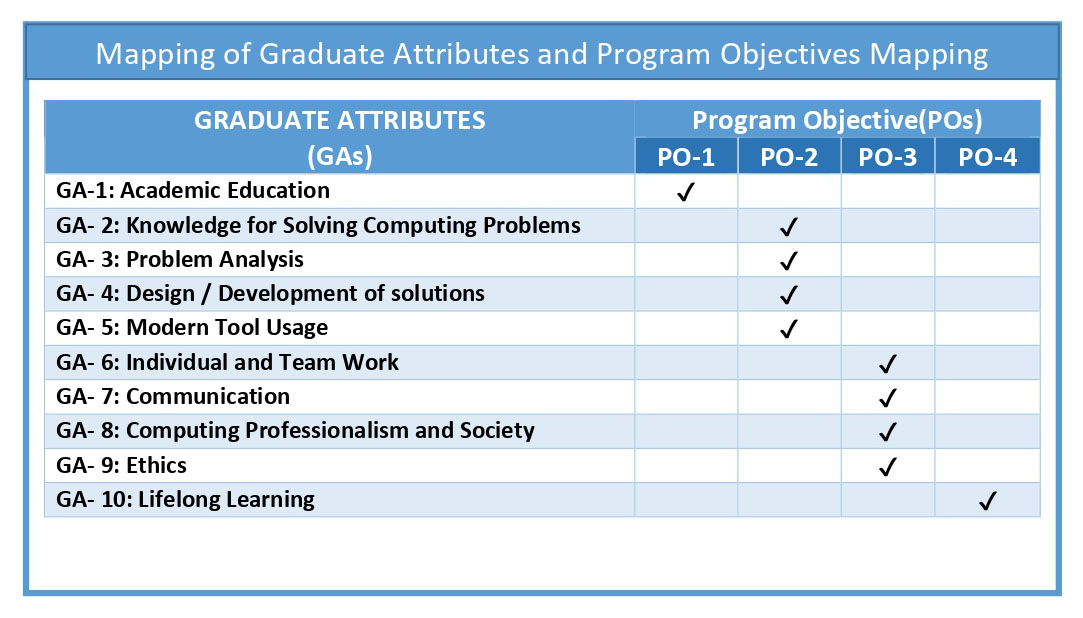 Mapping of Graduate Attributes and Program Objectives Mapping

| GRADUATE ATTRIBUTES (GAs) | Program Objective(POs) | | | |
|---|---|---|---|---|
| | PO-1 | PO-2 | PO-3 | PO-4 |
| GA-1: Academic Education | ✓ | | | |
| GA- 2: Knowledge for Solving Computing Problems | | ✓ | | |
| GA- 3: Problem Analysis | | ✓ | | |
| GA- 4: Design / Development of solutions | | ✓ | | |
| GA- 5: Modern Tool Usage | | ✓ | | |
| GA- 6: Individual and Team Work | | | ✓ | |
| GA- 7: Communication | | | ✓ | |
| GA- 8: Computing Professionalism and Society | | | ✓ | |
| GA- 9: Ethics | | | ✓ | |
| GA- 10: Lifelong Learning | | | | ✓ |